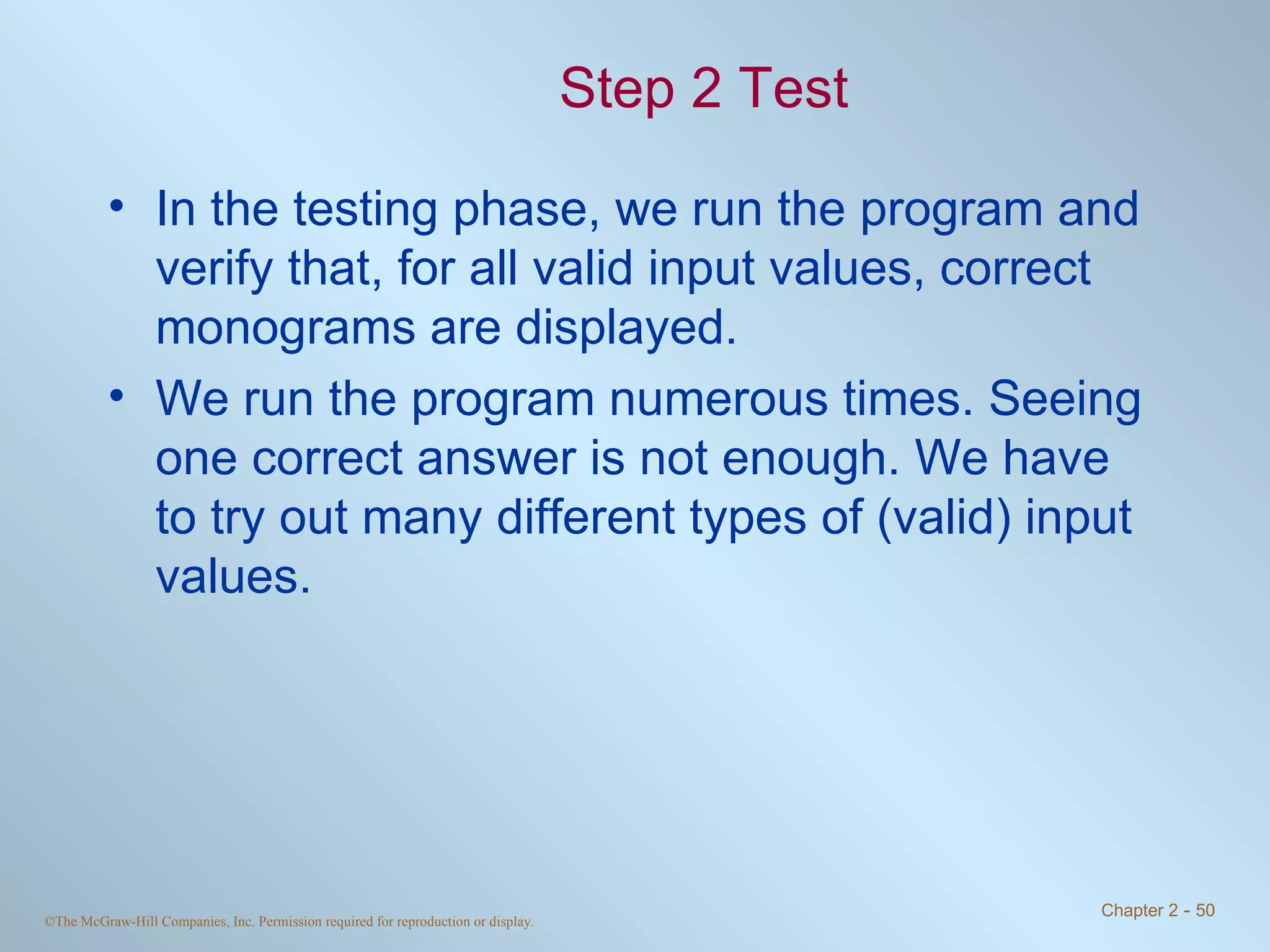 Step 2 Test

• In the testing phase, we run the program and verify that, for all valid input values, correct monograms are displayed.

• We run the program numerous times. Seeing one correct answer is not enough. We have to try out many different types of (valid) input values.

©The McGraw-Hill Companies, Inc. Permission required for reproduction or display.

Chapter 2 - 50